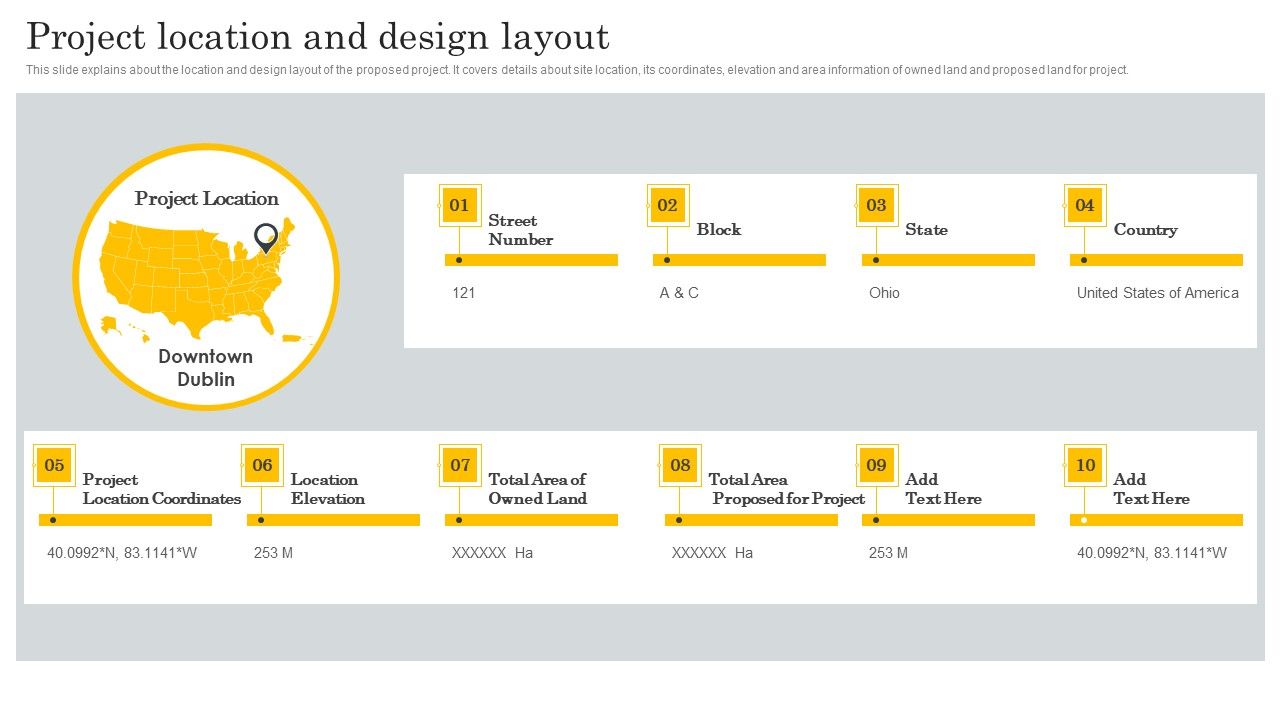 Project location and design layout

This slide explains about the location and design layout of the proposed project. It covers details about site location, its coordinates, elevation and area information of owned land and proposed land for project.

Project Location

Downtown Dublin

01 Street Number

121

02 Block

A & C

03 State

Ohio

04 Country

United States of America

05 Project Location Coordinates

40.0992*N, 83.1141*W

06 Location Elevation

253 M

07 Total Area of Owned Land

XXXXXX Ha

08 Total Area Proposed for Project

XXXXXX Ha

09 Add Text Here

253 M

10 Add Text Here

40.0992*N, 83.1141*W